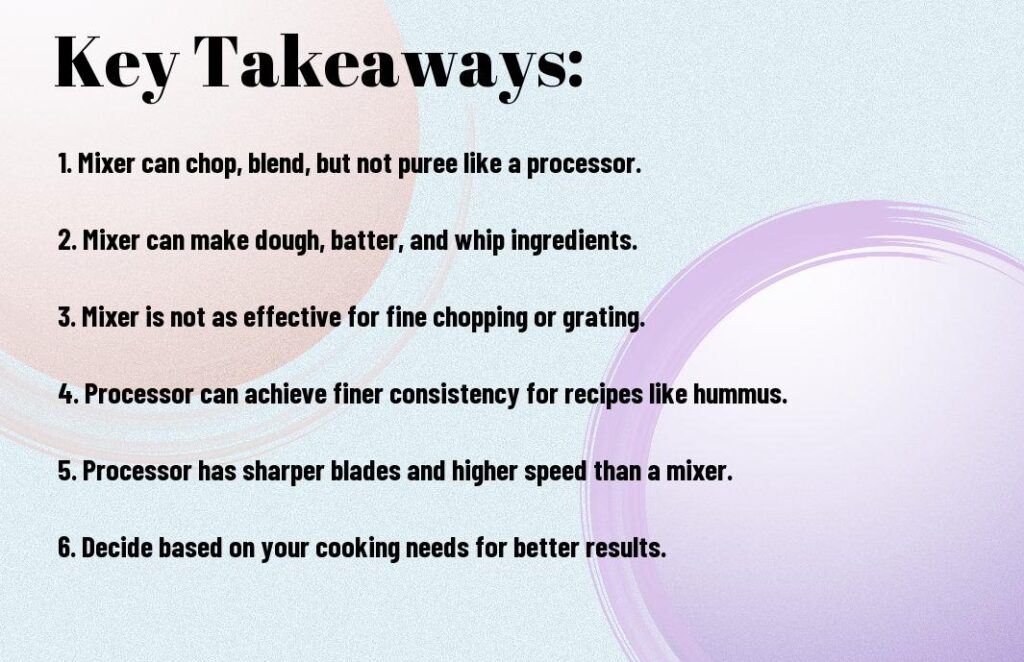 Key Takeaways:

1. Mixer can chop, blend, but not puree like a processor.

2. Mixer can make dough, batter, and whip ingredients.

3. Mixer is not as effective for fine chopping or grating.

4. Processor can achieve finer consistency for recipes like hummus.

5. Processor has sharper blades and higher speed than a mixer.

6. Decide based on your cooking needs for better results.